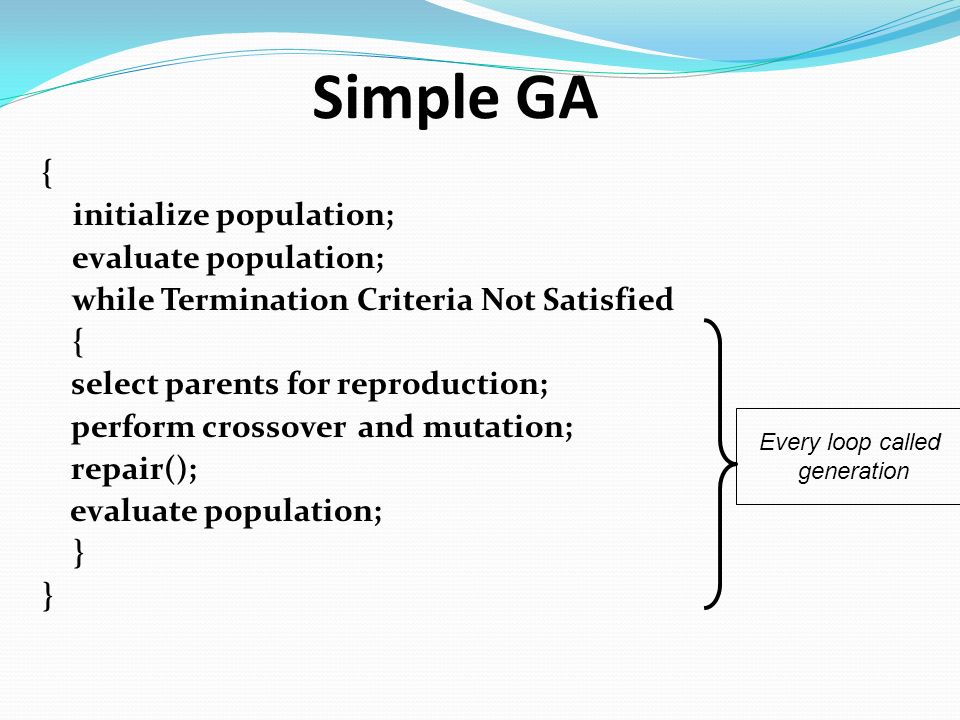 Simple GA

{
initialize population;
evaluate population;
while Termination Criteria Not Satisfied
{
select parents for reproduction;
perform crossover and mutation;
repair();
evaluate population;
}
}

Every loop called generation